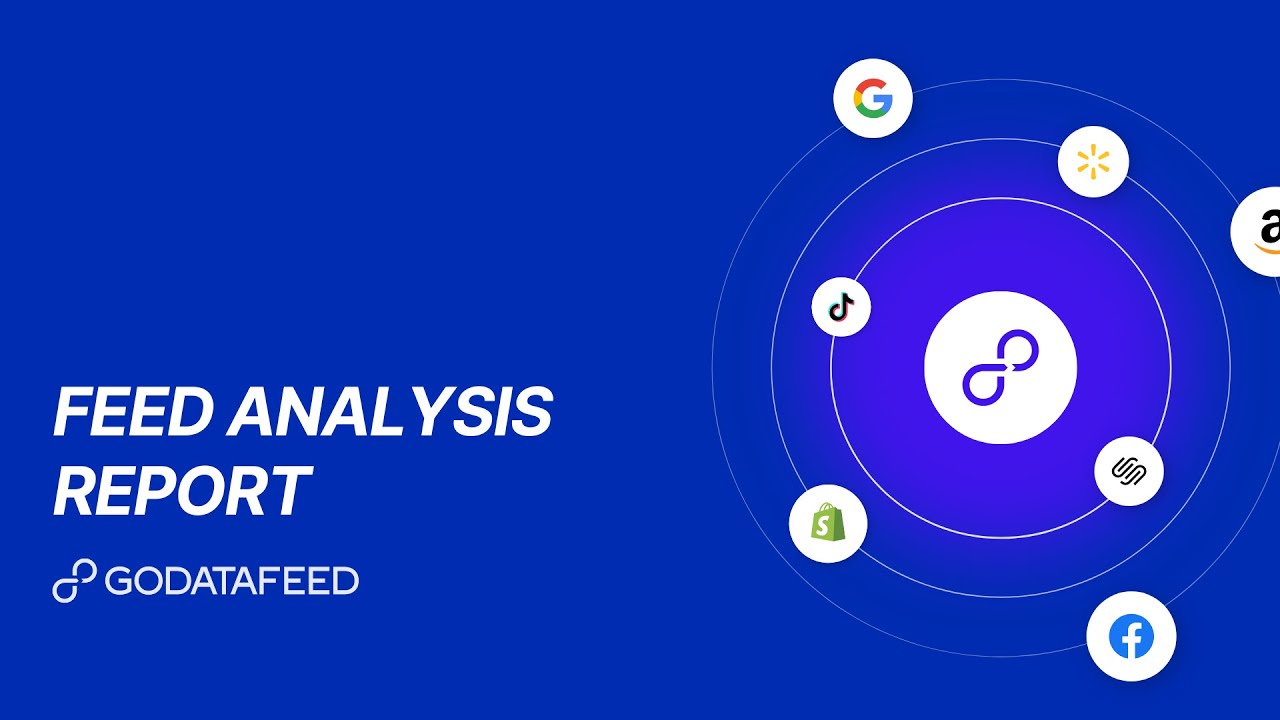 FEED ANALYSIS REPORT

GODATAFEED